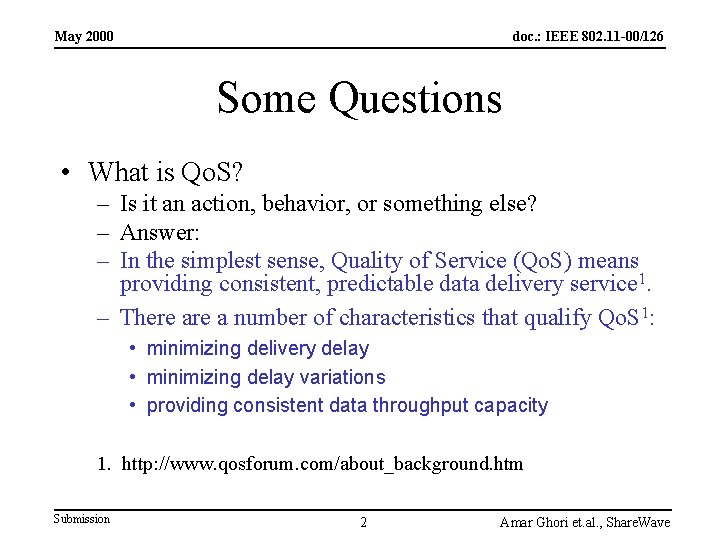 May 2000

doc.: IEEE 802.11-00/126

Some Questions

• What is QoS?
– Is it an action, behavior, or something else?
– Answer:
– In the simplest sense, Quality of Service (QoS) means providing consistent, predictable data delivery service$^1$.
– There are a number of characteristics that qualify QoS$^1$:
• minimizing delivery delay
• minimizing delay variations
• providing consistent data throughput capacity

1. http://www.qosforum.com/about_background.htm

Submission

2

Amar Ghori et.al., ShareWave